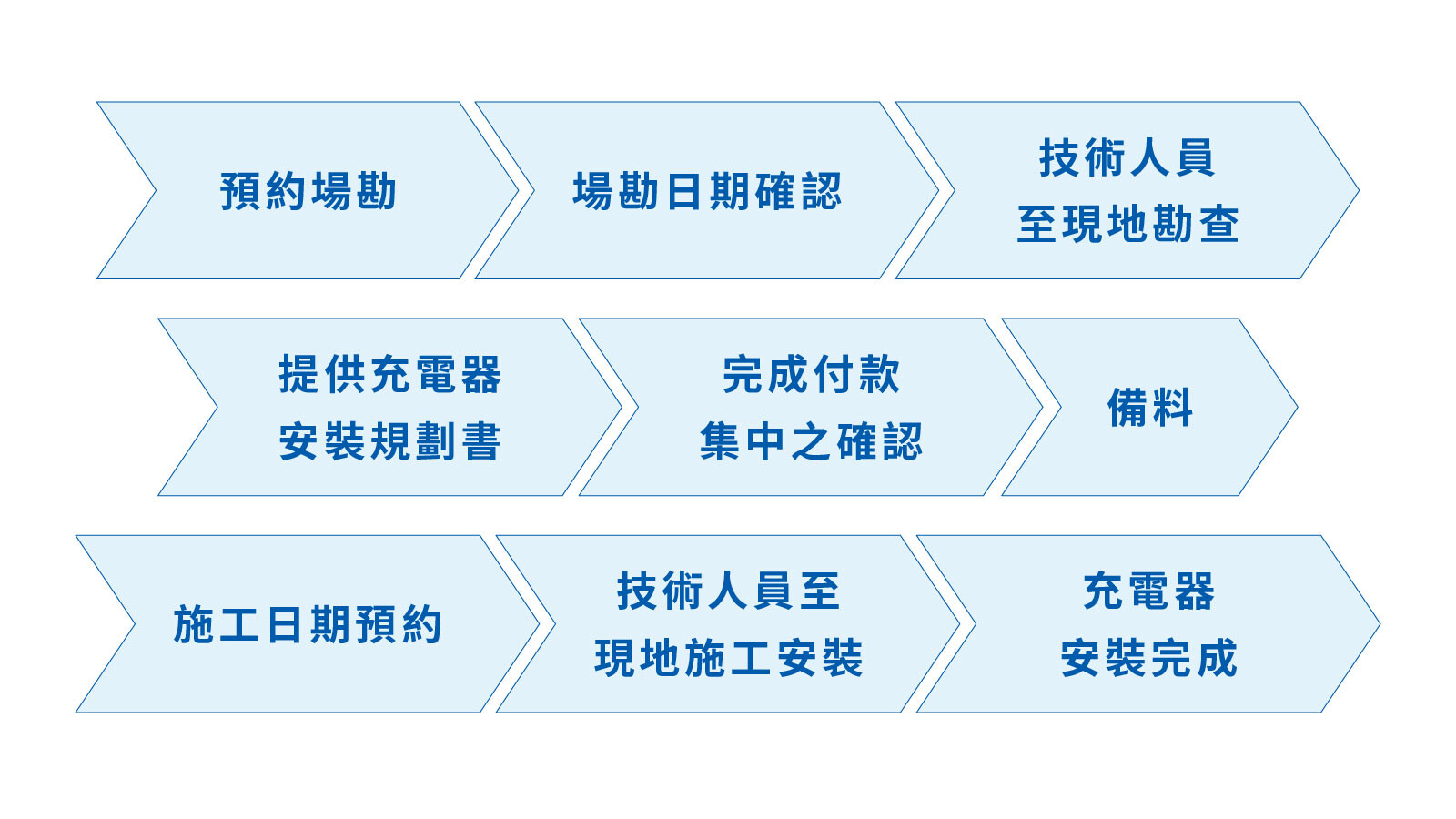 預約場勘

場勘日期確認

技術人員
至現地勘查

提供充電器
安裝規劃書

完成付款
集中之確認

備料

施工日期預約

技術人員至
現地施工安裝

充電器
安裝完成